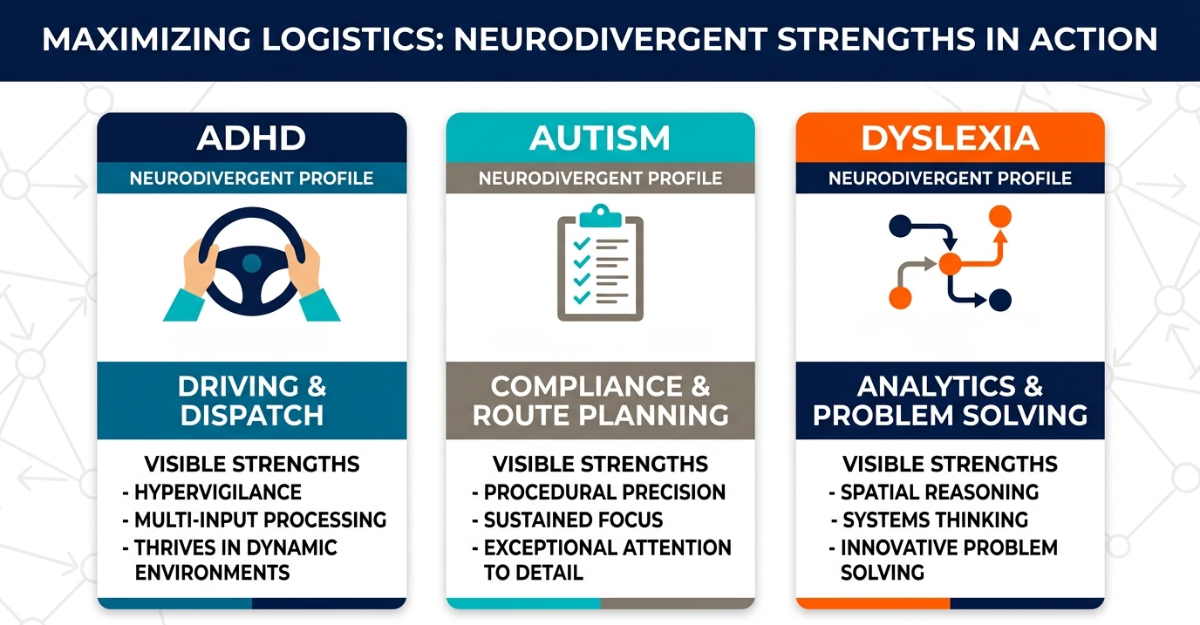 MAXIMIZING LOGISTICS: NEURODIVERGENT STRENGTHS IN ACTION

ADHD
NEURODIVERGENT PROFILE
DRIVING & DISPATCH
VISIBLE STRENGTHS
- HYPERVIGILANCE
- MULTI-INPUT PROCESSING
- THRIVES IN DYNAMIC ENVIRONMENTS

AUTISM
NEURODIVERGENT PROFILE
COMPLIANCE & ROUTE PLANNING
VISIBLE STRENGTHS
- PROCEDURAL PRECISION
- SUSTAINED FOCUS
- EXCEPTIONAL ATTENTION TO DETAIL

DYSLEXIA
NEURODIVERGENT PROFILE
ANALYTICS & PROBLEM SOLVING
VISIBLE STRENGTHS
- SPATIAL REASONING
- SYSTEMS THINKING
- INNOVATIVE PROBLEM SOLVING